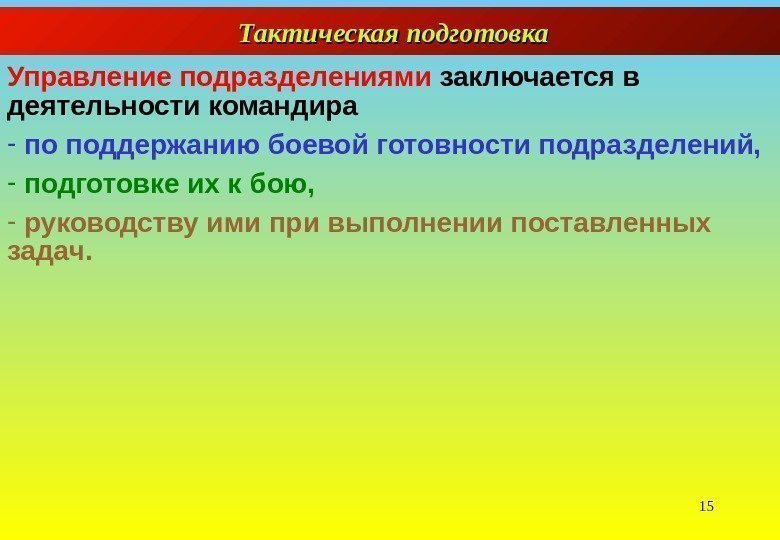 Тактическая подготовка

Управление подразделениями заключается в деятельности командира

- по поддержанию боевой готовности подразделений,

- подготовке их к бою,

- руководству ими при выполнении поставленных задач.

15